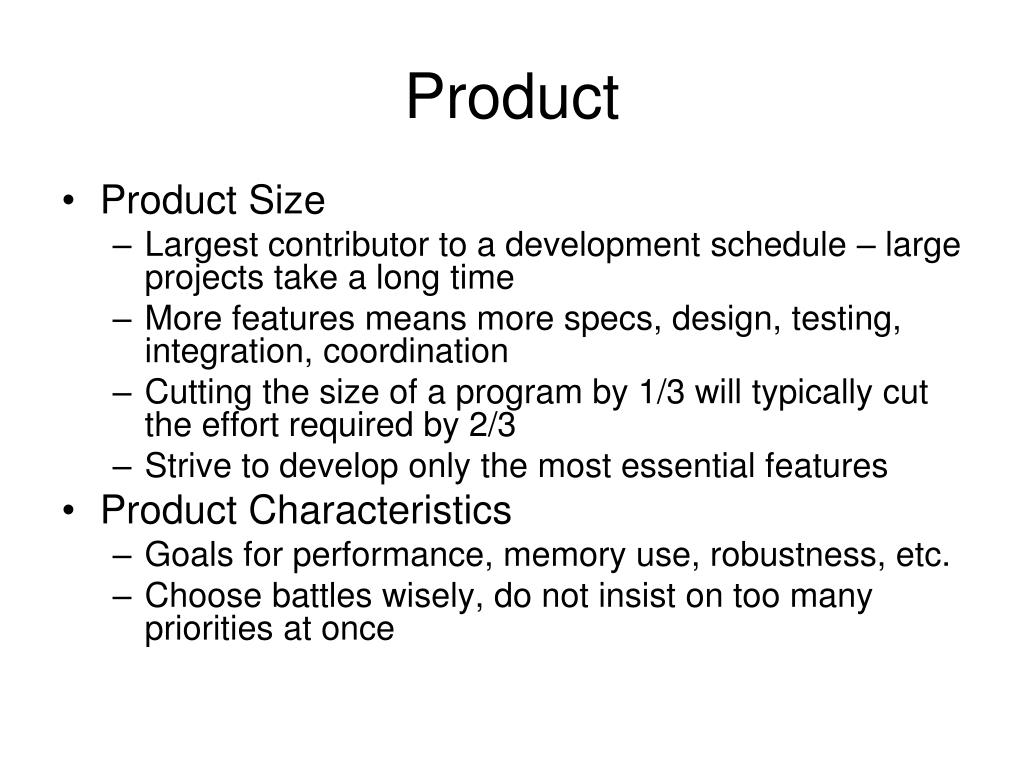 Product

• Product Size
  – Largest contributor to a development schedule – large projects take a long time
  – More features means more specs, design, testing, integration, coordination
  – Cutting the size of a program by 1/3 will typically cut the effort required by 2/3
  – Strive to develop only the most essential features
• Product Characteristics
  – Goals for performance, memory use, robustness, etc.
  – Choose battles wisely, do not insist on too many priorities at once